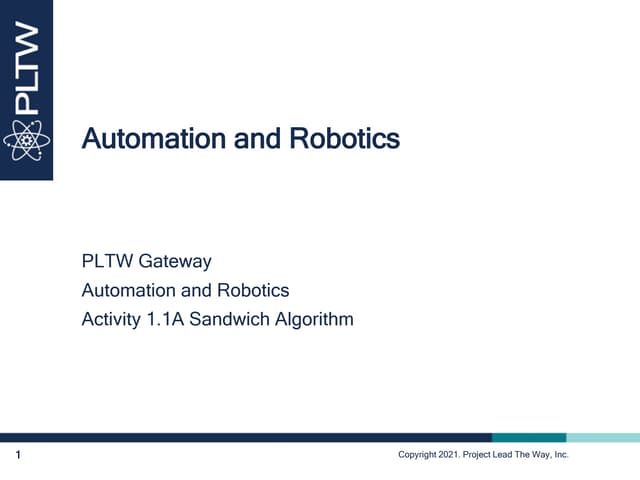 PLTW

Automation and Robotics

PLTW Gateway
Automation and Robotics
Activity 1.1A Sandwich Algorithm

1

Copyright 2021. Project Lead The Way, Inc.